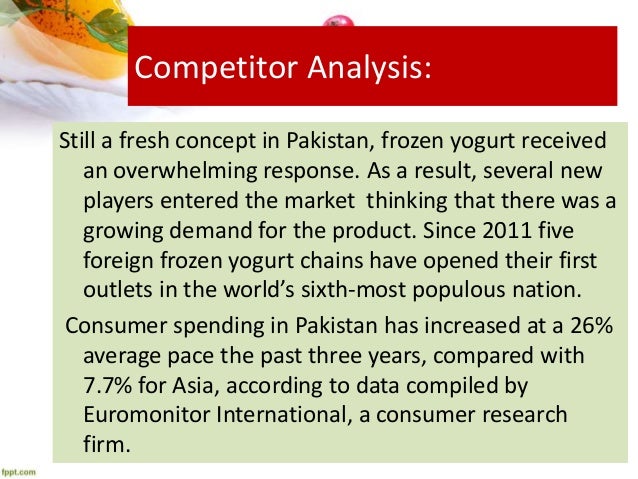 Competitor Analysis:

Still a fresh concept in Pakistan, frozen yogurt received an overwhelming response. As a result, several new players entered the market thinking that there was a growing demand for the product. Since 2011 five foreign frozen yogurt chains have opened their first outlets in the world's sixth-most populous nation.

Consumer spending in Pakistan has increased at a 26% average pace the past three years, compared with 7.7% for Asia, according to data compiled by Euromonitor International, a consumer research firm.

fppt.com